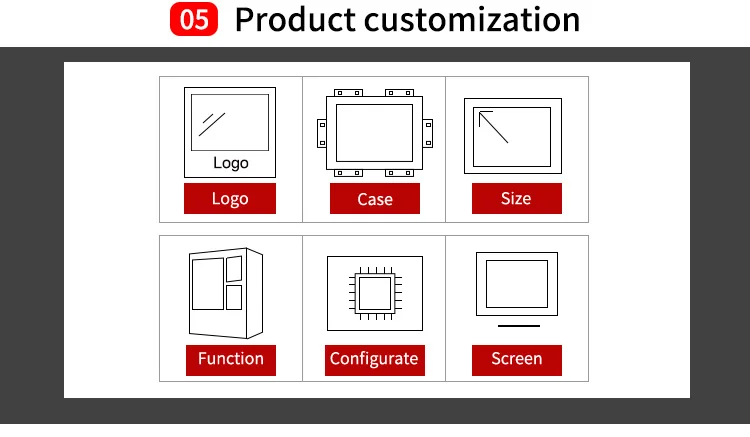 05 Product customization

Logo

Logo

Case

Size

Function

Configurate

Screen